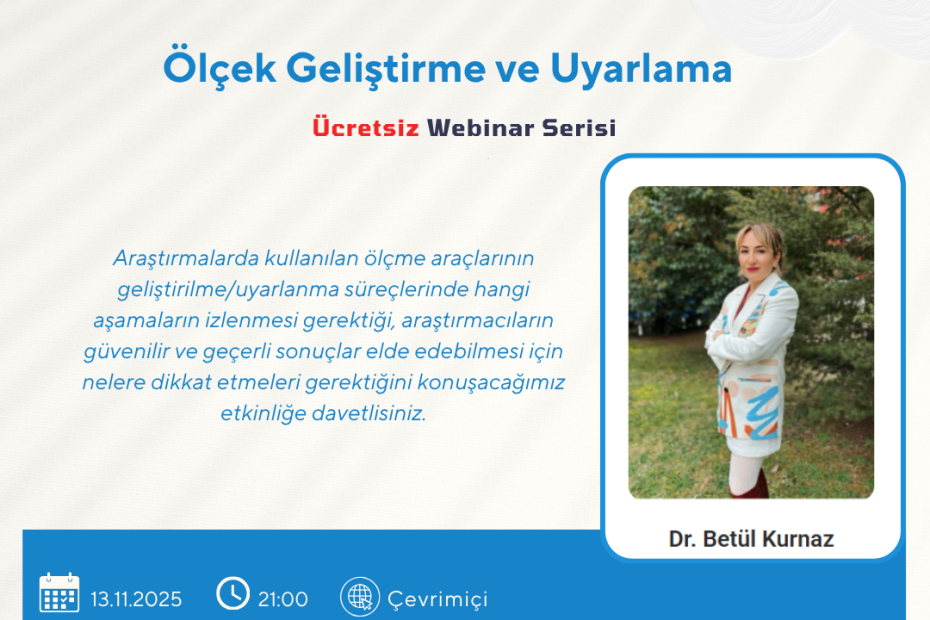 Ölçek Geliştirme ve Uyarlama

Ücretsiz Webinar Serisi

Araştırmalarda kullanılan ölçme araçlarının geliştirilme/uyarlanma süreçlerinde hangi aşamaların izlenmesi gerektiği, araştırmacıların güvenilir ve geçerli sonuçlar elde edebilmesi için nelere dikkat etmeleri gerektiğini konuşacağımız etkinliğe davetlisiniz.

Dr. Betül Kurnaz

13.11.2025

21:00

Çevrimiçi